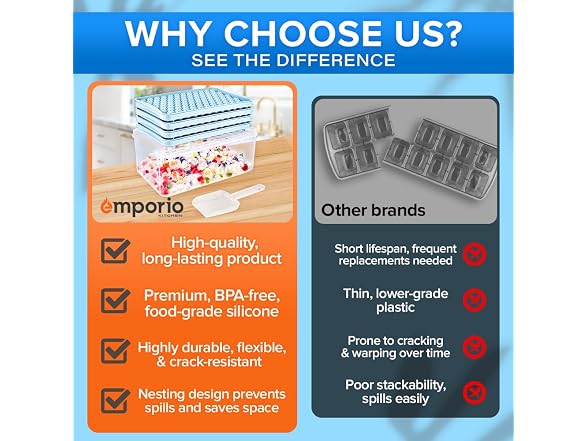 WHY CHOOSE US?
SEE THE DIFFERENCE

emporio
KITCHEN

High-quality, long-lasting product

Premium, BPA-free, food-grade silicone

Highly durable, flexible, & crack-resistant

Nesting design prevents spills and saves space

Other brands

Short lifespan, frequent replacements needed

Thin, lower-grade plastic

Prone to cracking & warping over time

Poor stackability, spills easily